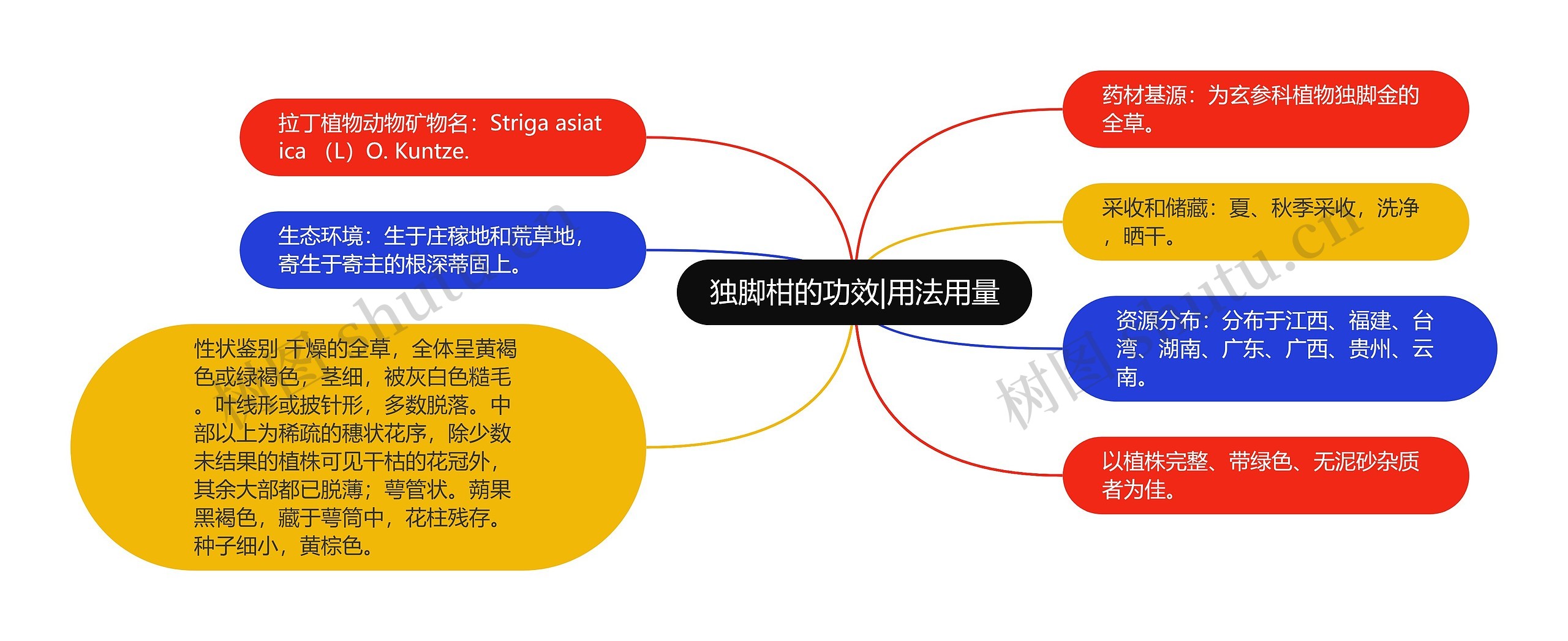 独脚柑的功效|用法用量

拉丁植物动物矿物名：Striga asiatica （L）O. Kuntze.

生态环境：生于庄稼地和荒草地，寄生于寄主的根深蒂固上。

性状鉴别 干燥的全草，全体呈黄褐色或绿褐色，茎细，被灰白色糙毛。叶线形或披针形，多数脱落。中部以上为稀疏的穗状花序，除少数未结果的植株可见干枯的花冠外，其余大部都已脱薄；萼管状。蒴果黑褐色，藏于萼筒中，花柱残存。种子细小，黄棕色。

药材基源：为玄参科植物独脚金的全草。

采收和储藏：夏、秋季采收，洗净，晒干。

资源分布：分布于江西、福建、台湾、湖南、广东、广西、贵州、云南。

以植株完整、带绿色、无泥砂杂质者为佳。

树图 shutu.cn

树图 shutu.cn